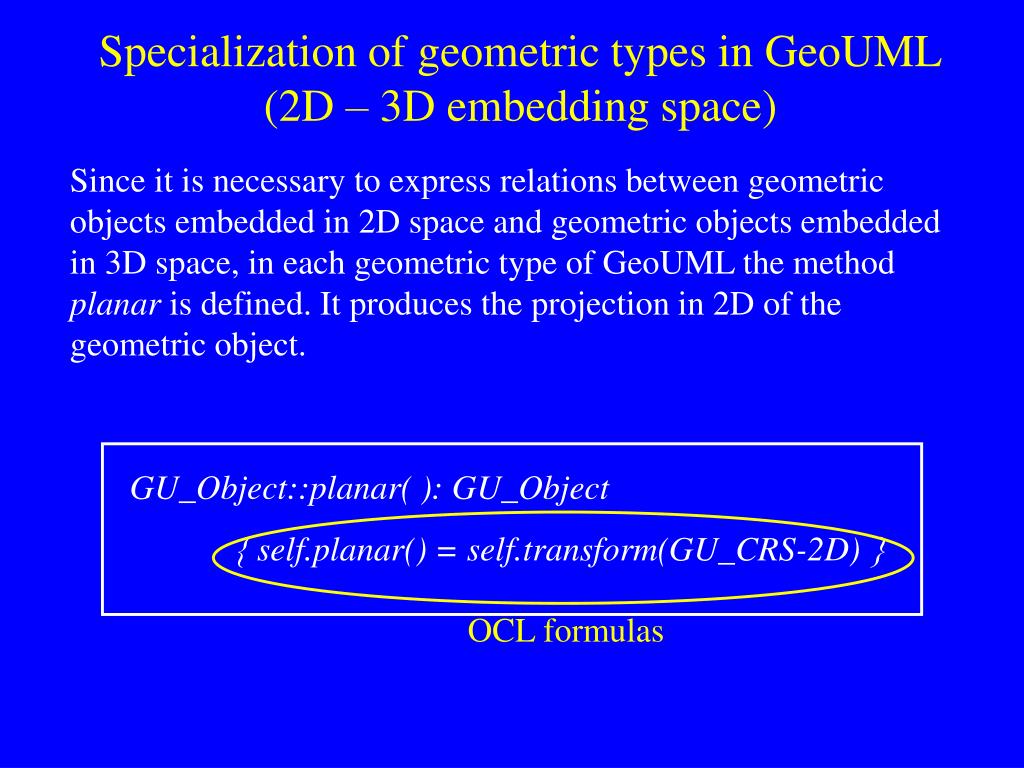 Specialization of geometric types in GeoUML (2D – 3D embedding space)

Since it is necessary to express relations between geometric objects embedded in 2D space and geometric objects embedded in 3D space, in each geometric type of GeoUML the method planar is defined. It produces the projection in 2D of the geometric object.

GU_Object::planar( ): GU_Object

{ self.planar() = self.transform(GU_CRS-2D) }

OCL formulas